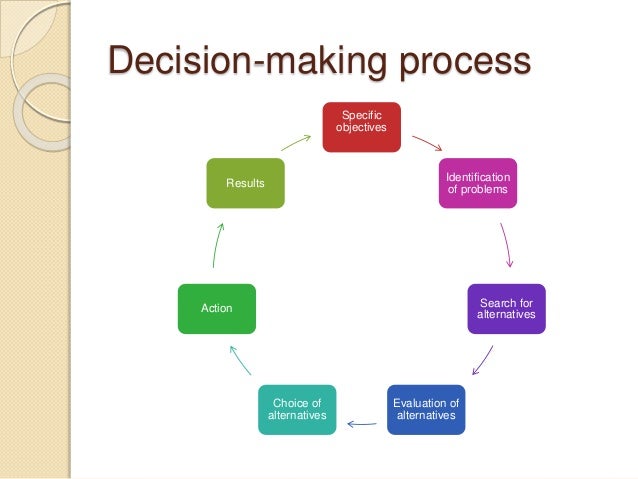 Decision-making process

Specific objectives

Identification of problems

Search for alternatives

Evaluation of alternatives

Choice of alternatives

Action

Results